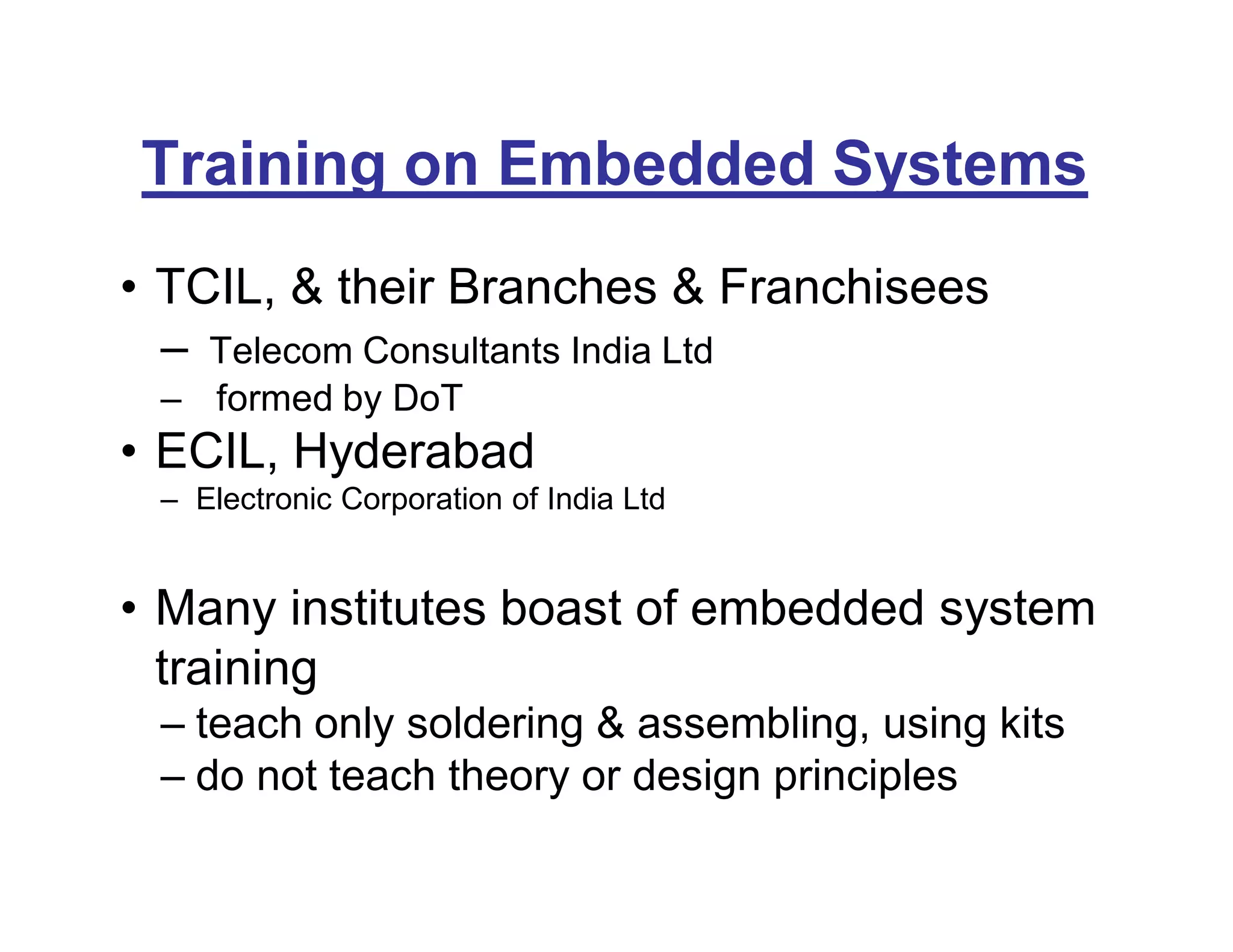 Training on Embedded Systems

• TCIL, & their Branches & Franchisees
  – Telecom Consultants India Ltd
  – formed by DoT
• ECIL, Hyderabad
  – Electronic Corporation of India Ltd

• Many institutes boast of embedded system training
  – teach only soldering & assembling, using kits
  – do not teach theory or design principles